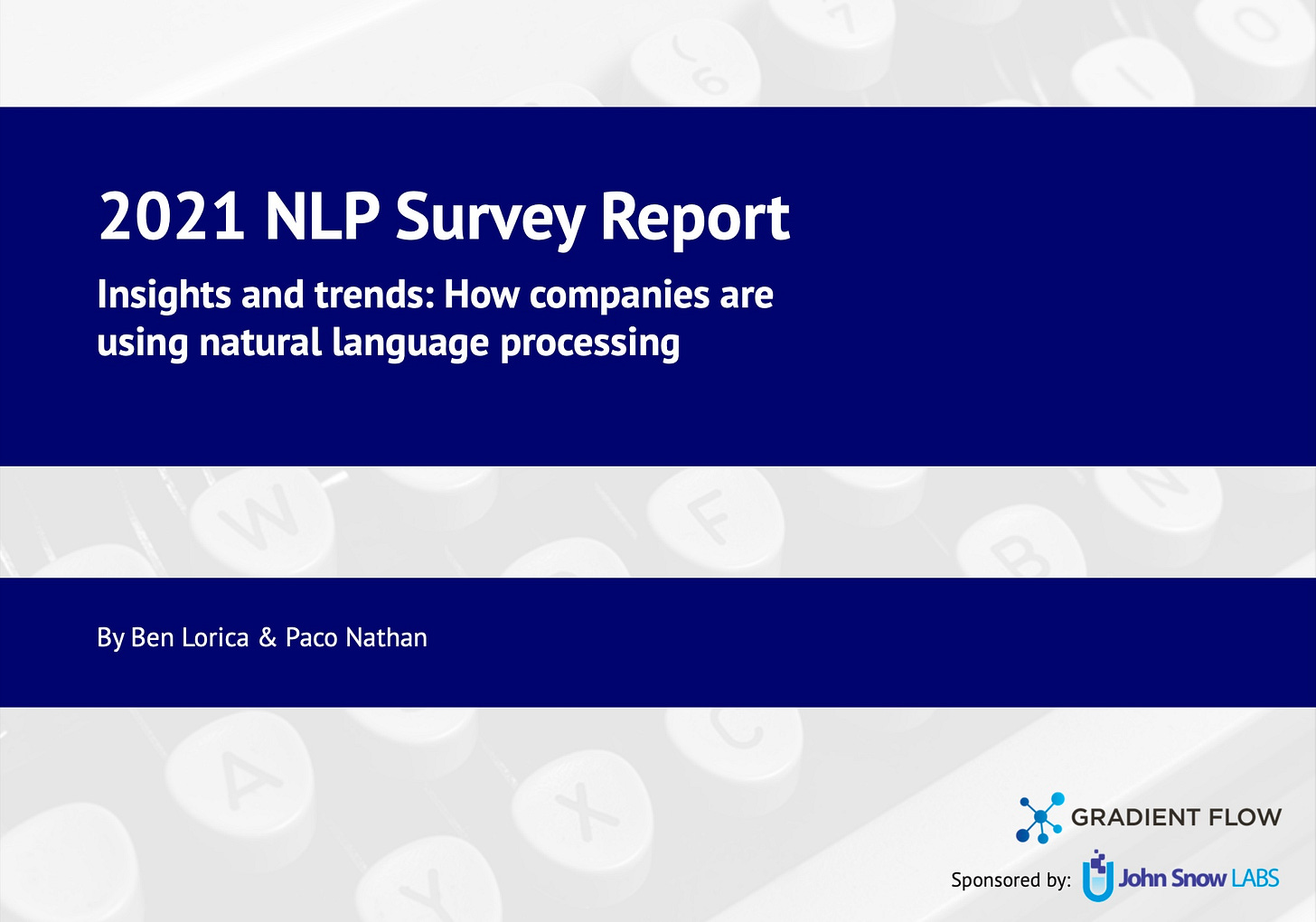 2021 NLP Survey Report

Insights and trends: How companies are using natural language processing

By Ben Lorica & Paco Nathan

GRADIENT FLOW

Sponsored by: John Snow LABS